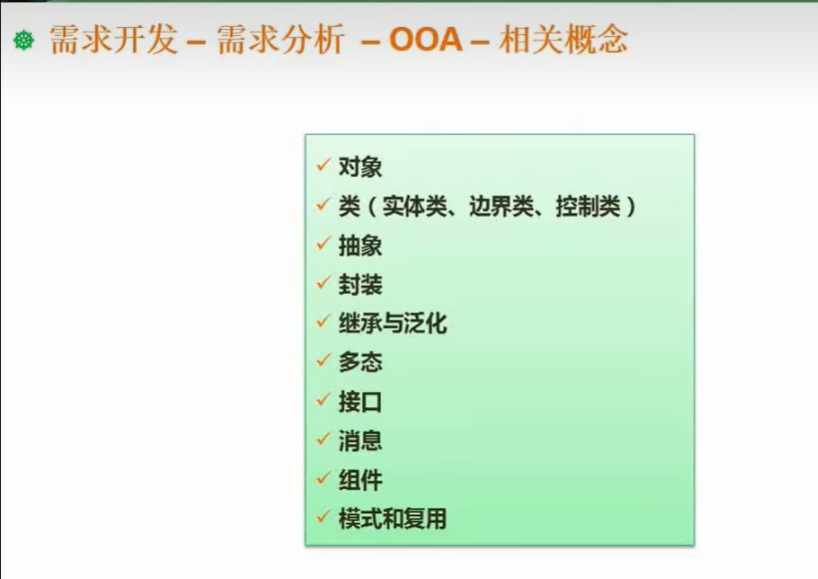 需求开发 – 需求分析 – OOA – 相关概念

✓ 对象
✓ 类（实体类、边界类、控制类）
✓ 抽象
✓ 封装
✓ 继承与泛化
✓ 多态
✓ 接口
✓ 消息
✓ 组件
✓ 模式和复用